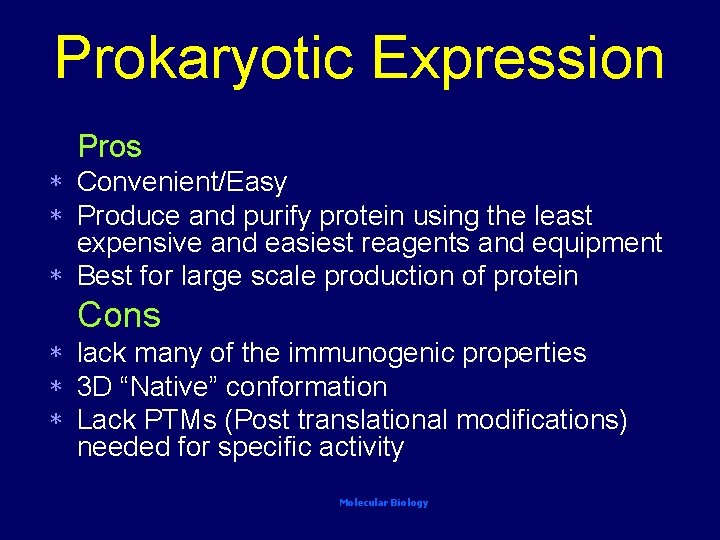 Prokaryotic Expression

Pros

* Convenient/Easy
* Produce and purify protein using the least expensive and easiest reagents and equipment
* Best for large scale production of protein

Cons

* lack many of the immunogenic properties
* 3D “Native” conformation
* Lack PTMs (Post translational modifications) needed for specific activity

Molecular Biology